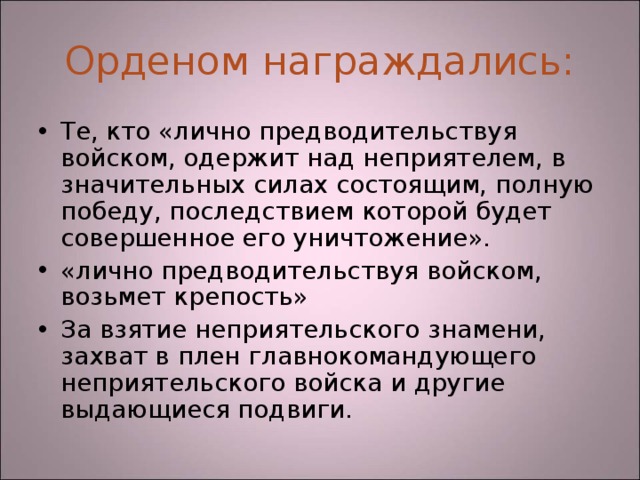 Орденом награждались:

• Те, кто «лично предводительствуя войском, одержит над неприятелем, в значительных силах состоящим, полную победу, последствием которой будет совершенное его уничтожение».

• «лично предводительствуя войском, возьмет крепость»

• За взятие неприятельского знамени, захват в плен главнокомандующего неприятельского войска и другие выдающиеся подвиги.